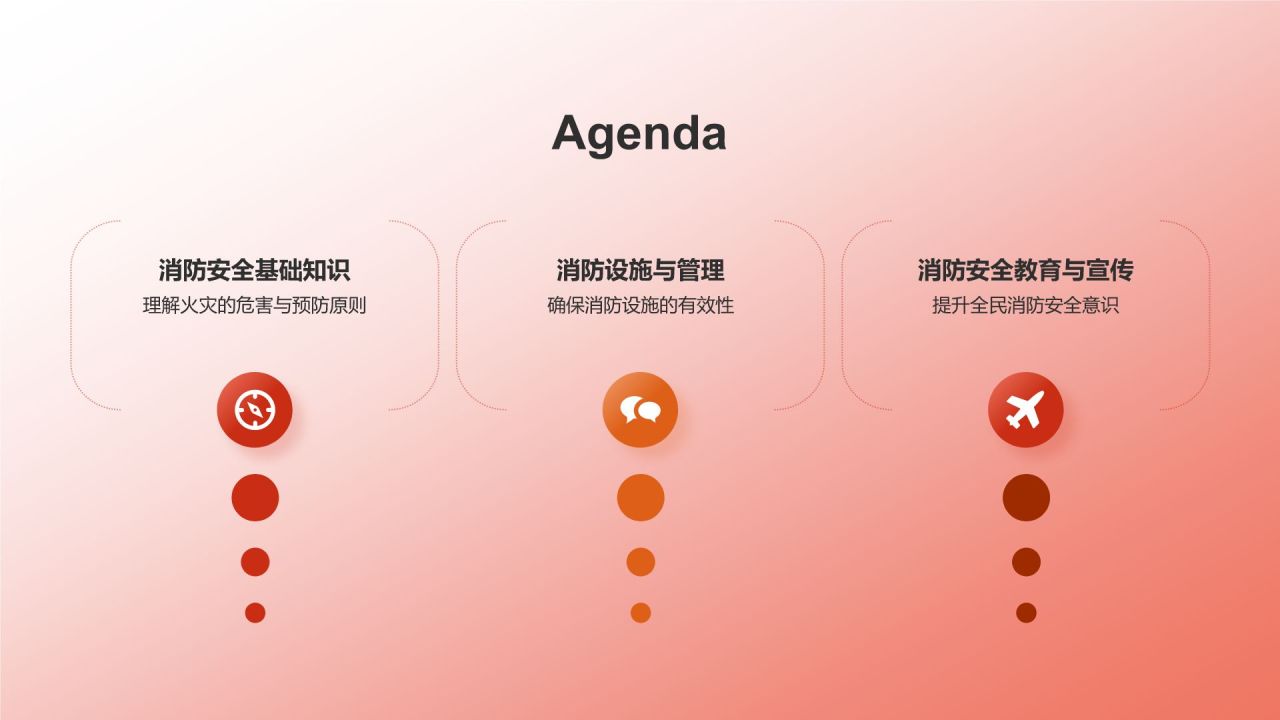 Agenda

消防安全基础知识
理解火灾的危害与预防原则

消防设施与管理
确保消防设施的有效性

消防安全教育与宣传
提升全民消防安全意识